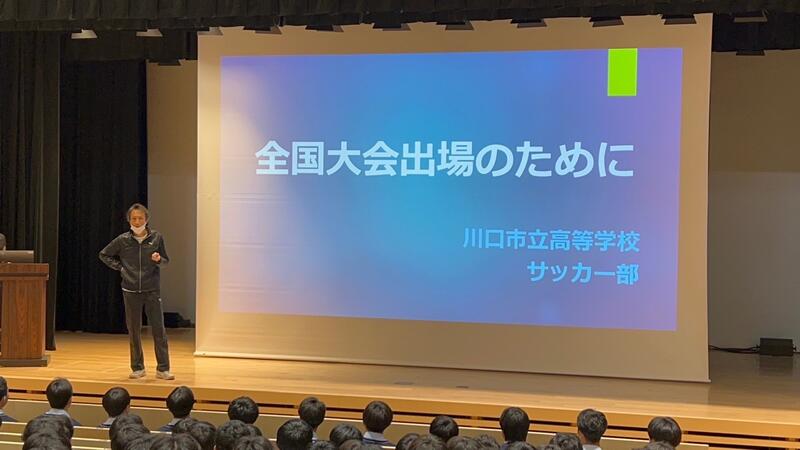 全国大会出場のために

川口市立高等学校
サッカー部